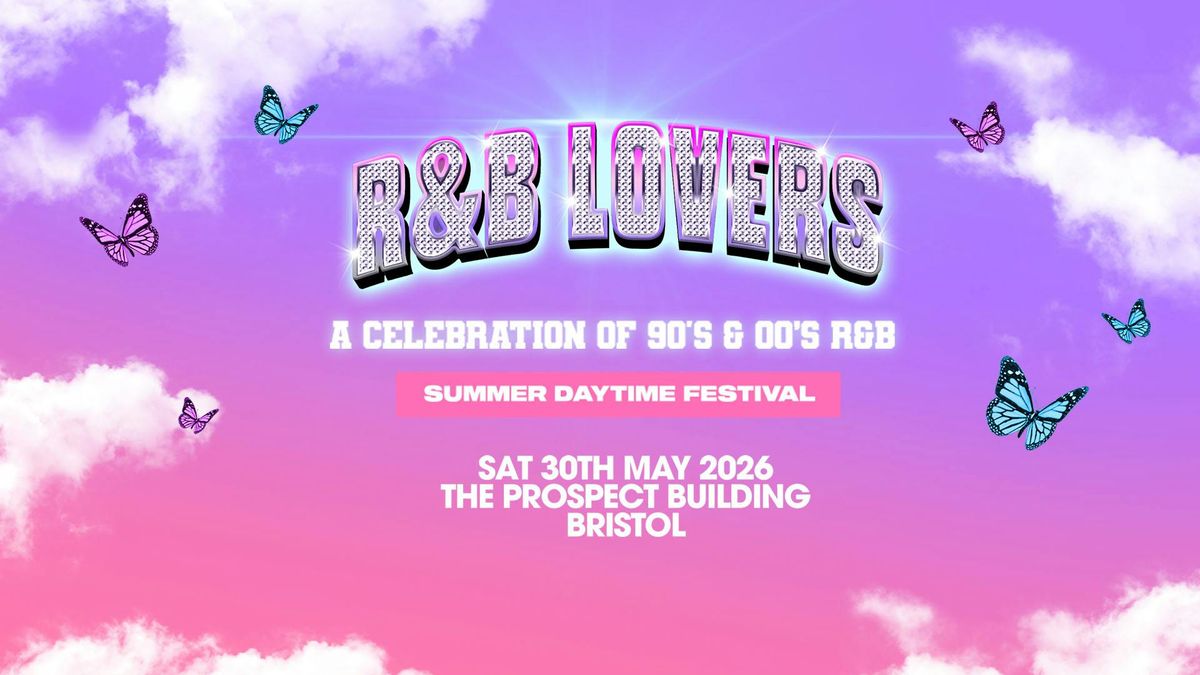 R&B LOVERS

A CELEBRATION OF 90'S & 00'S R&B

SUMMER DAYTIME FESTIVAL

SAT 30TH MAY 2026
THE PROSPECT BUILDING
BRISTOL